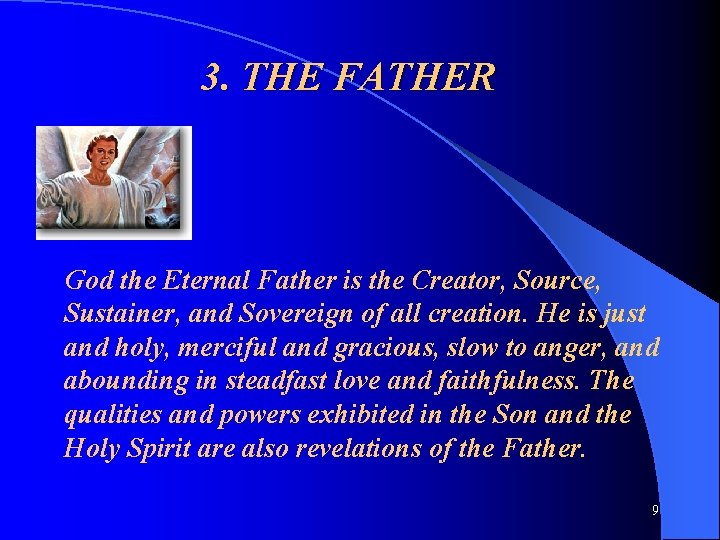 3. THE FATHER

God the Eternal Father is the Creator, Source, Sustainer, and Sovereign of all creation. He is just and holy, merciful and gracious, slow to anger, and abounding in steadfast love and faithfulness. The qualities and powers exhibited in the Son and the Holy Spirit are also revelations of the Father.

9